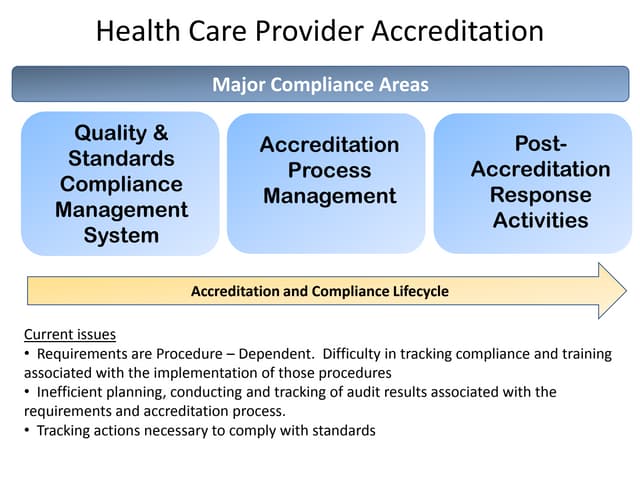 Health Care Provider Accreditation

Major Compliance Areas

Quality & Standards Compliance Management System

Accreditation Process Management

Post-Accreditation Response Activities

Accreditation and Compliance Lifecycle

Current issues
• Requirements are Procedure – Dependent. Difficulty in tracking compliance and training associated with the implementation of those procedures
• Inefficient planning, conducting and tracking of audit results associated with the requirements and accreditation process.
• Tracking actions necessary to comply with standards